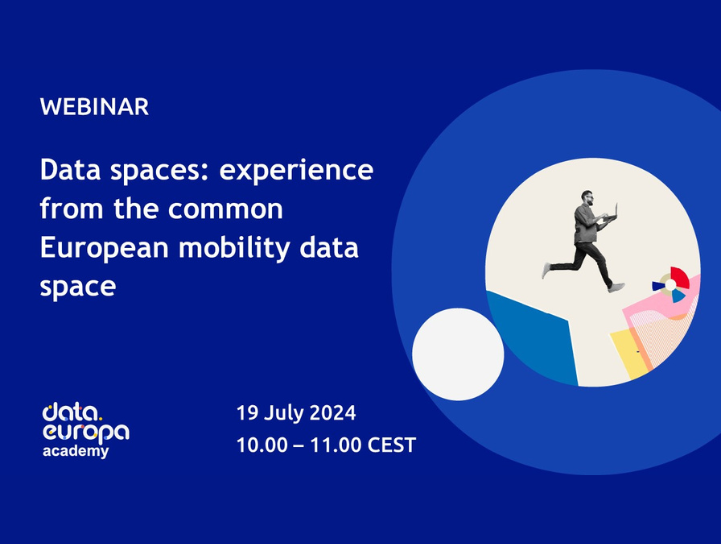 WEBINAR

Data spaces: experience from the common European mobility data space

data. europa academy

19 July 2024
10.00 – 11.00 CEST